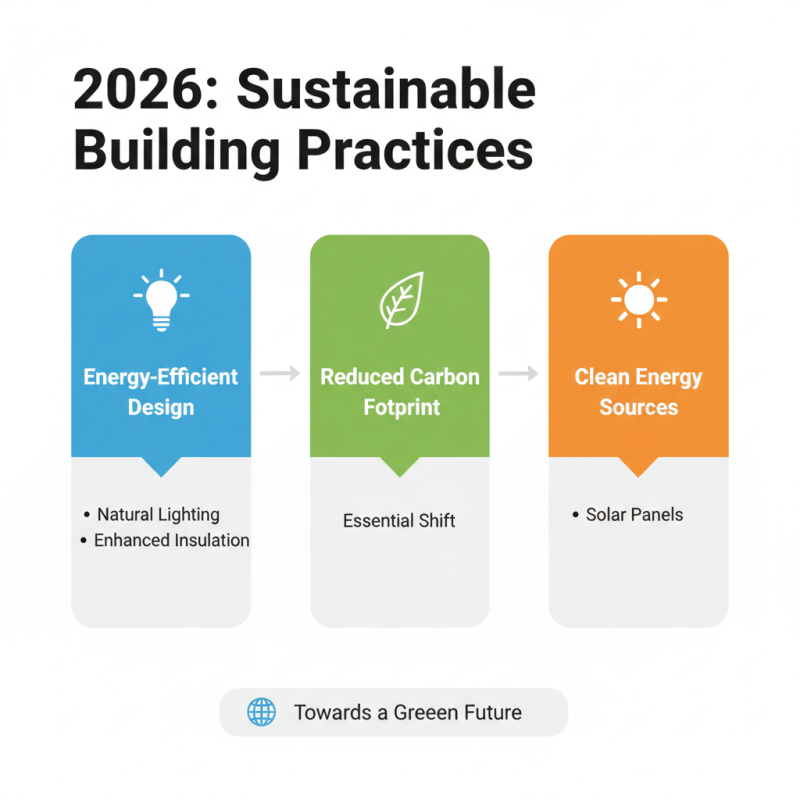 2026: Sustainable Building Practices

Energy-Efficient Design

• Natural Lighting
• Enhanced Insulation

Reduced Carbon Fotprint

Essential Shift

Clean Energy Sources

• Solar Panels

Towards a Greeen Future